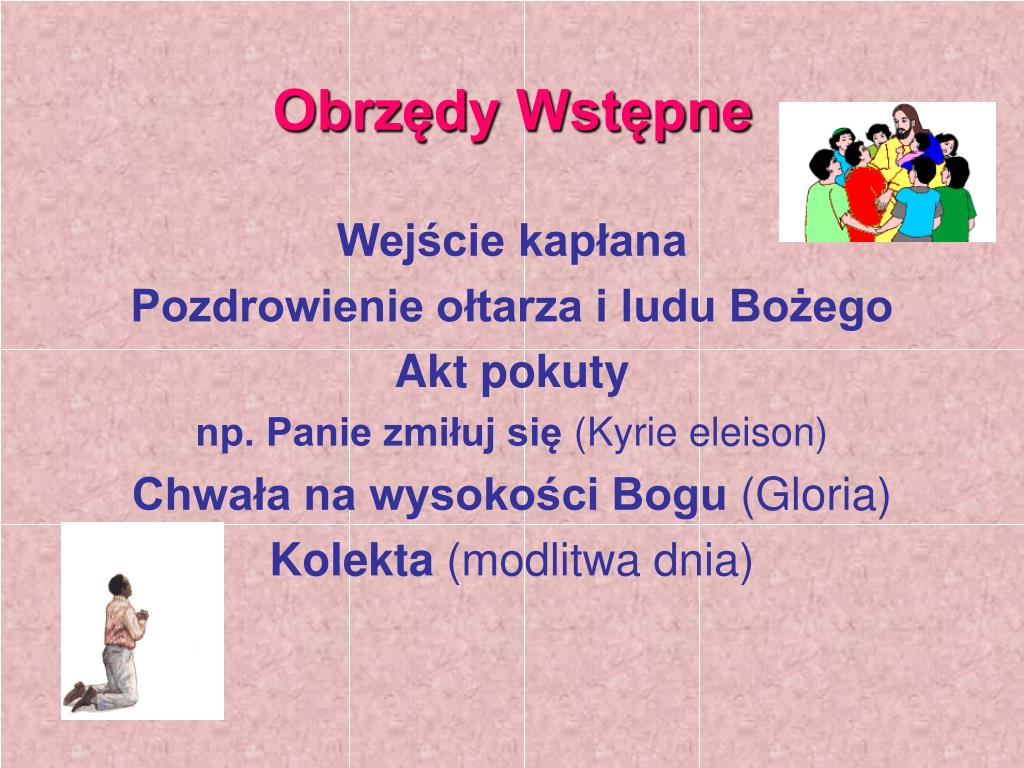 Obrzędy Wstępne

Wejście kapłana

Pozdrowienie ołtarza i ludu Bożego

Akt pokuty

np. Panie zmiłuj się (Kyrie eleison)

Chwała na wysokości Bogu (Gloria)

Kolekta (modlitwa dnia)